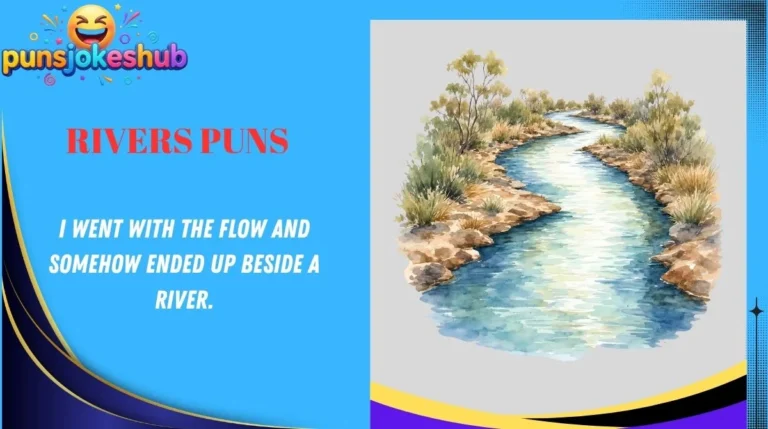 punsjokeshub

RIVERS PUNS

I WENT WITH THE FLOW AND SOMEHOW ENDED UP BESIDE A RIVER.